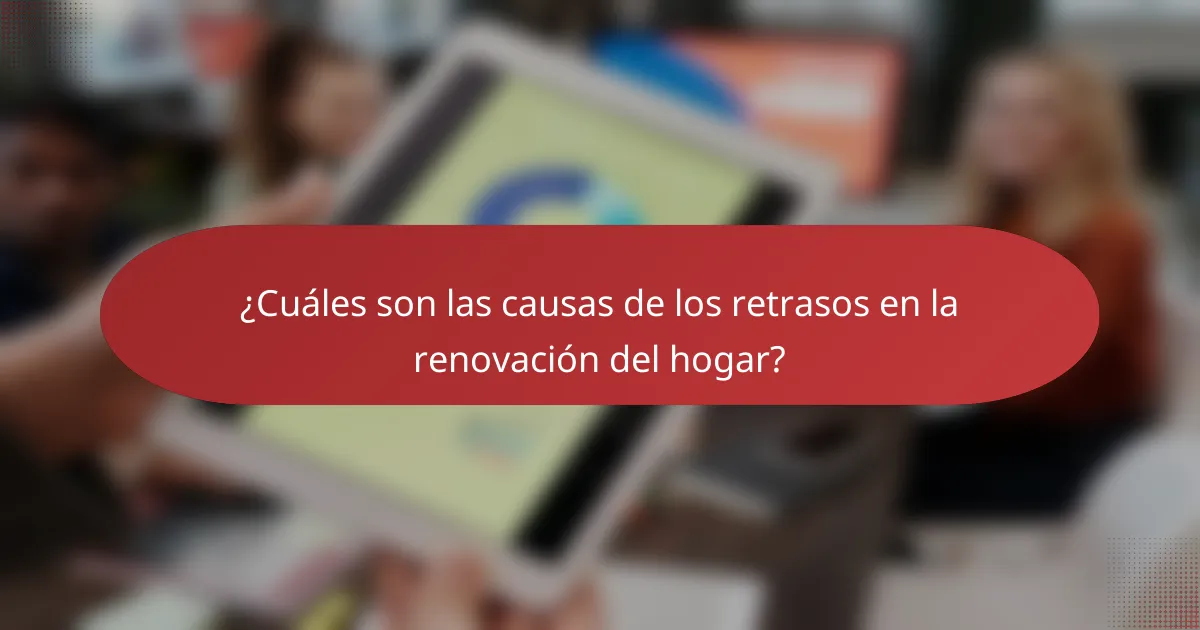 ¿Cuáles son las causas de los retrasos en la renovación del hogar?